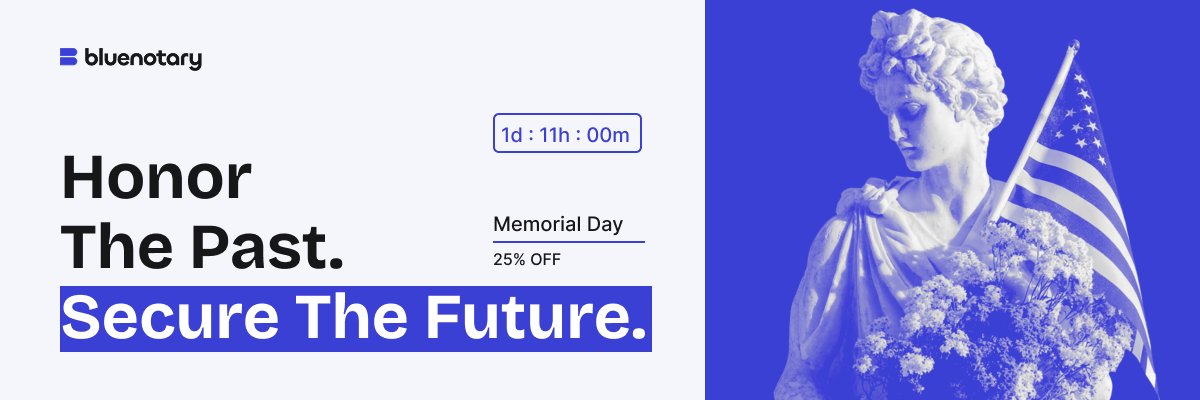 bluenotary

1d : 11h : 00m

Honor The Past.
Secure The Future.

Memorial Day
25% OFF